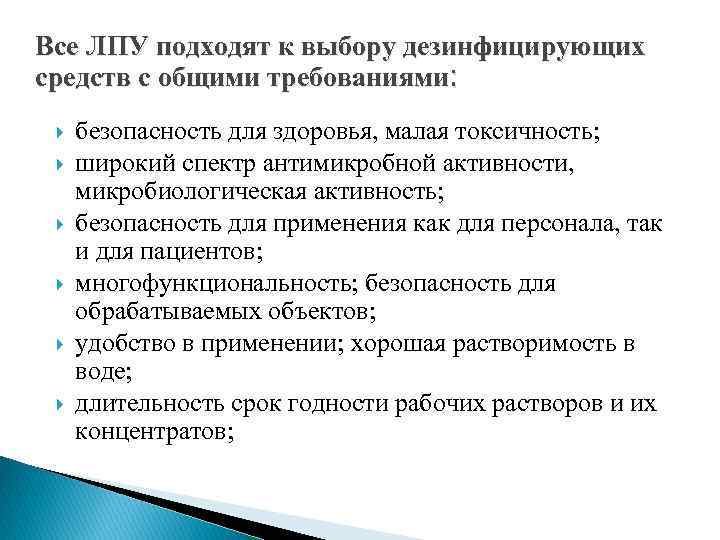 Все ЛПУ подходят к выбору дезинфицирующих средств с общими требованиями:

безопасность для здоровья, малая токсичность;

широкий спектр антимикробной активности, микробиологическая активность;

безопасность для применения как для персонала, так и для пациентов;

многофункциональность; безопасность для обрабатываемых объектов;

удобство в применении; хорошая растворимость в воде;

длительность срок годности рабочих растворов и их концентратов;